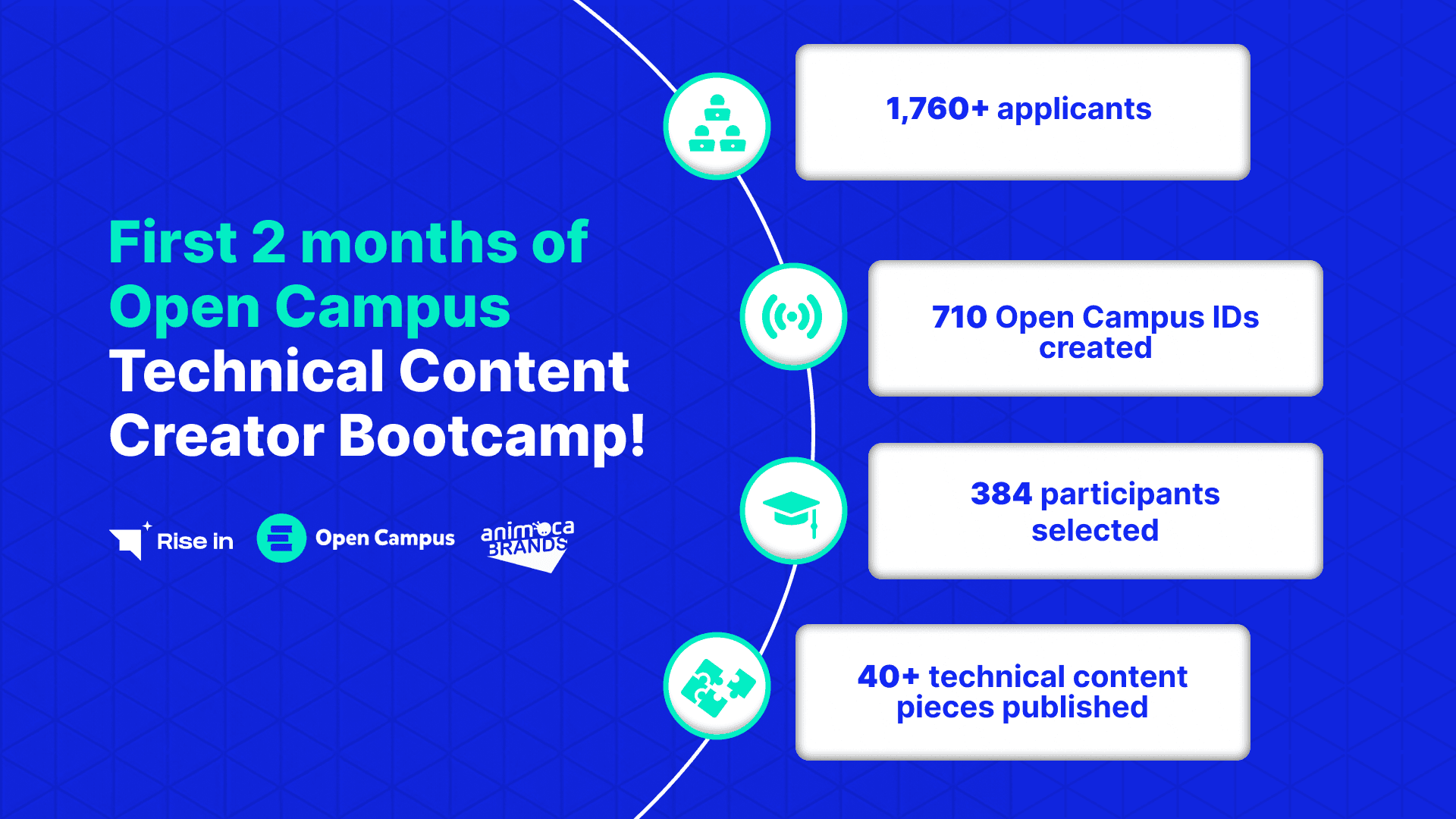 First 2 months of Open Campus Technical Content Creator Bootcamp!

Rise in

Open Campus

animoca BRANDS

1,760+ applicants

710 Open Campus IDs created

384 participants selected

40+ technical content pieces published